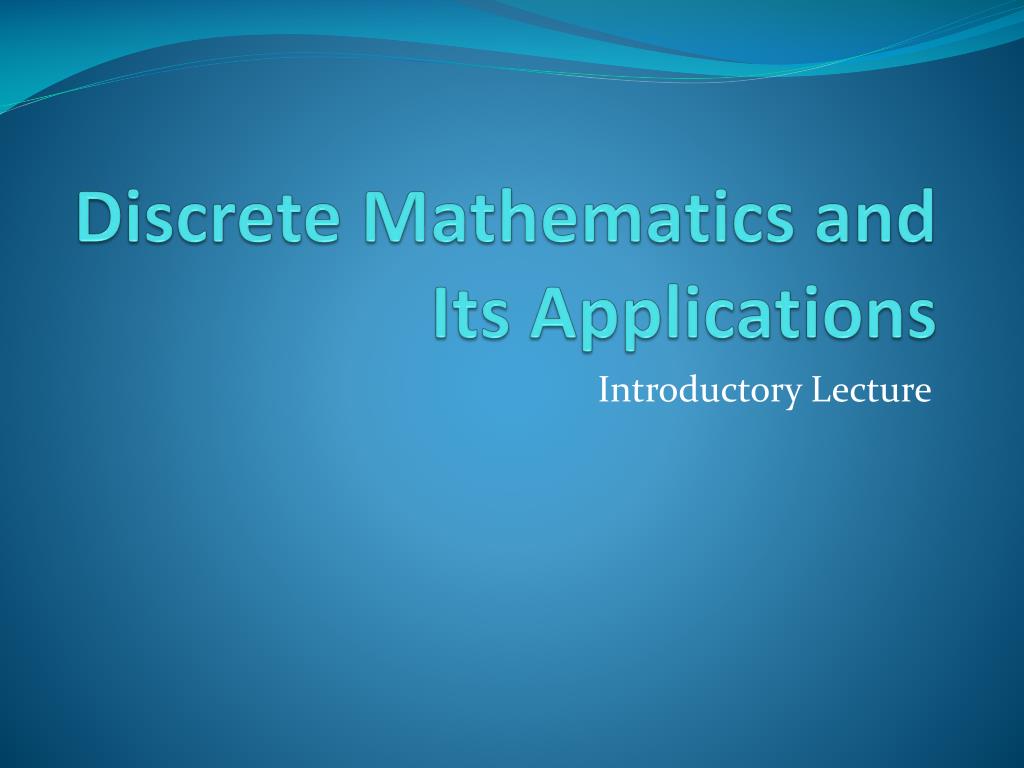 Discrete Mathematics and Its Applications

Introductory Lecture